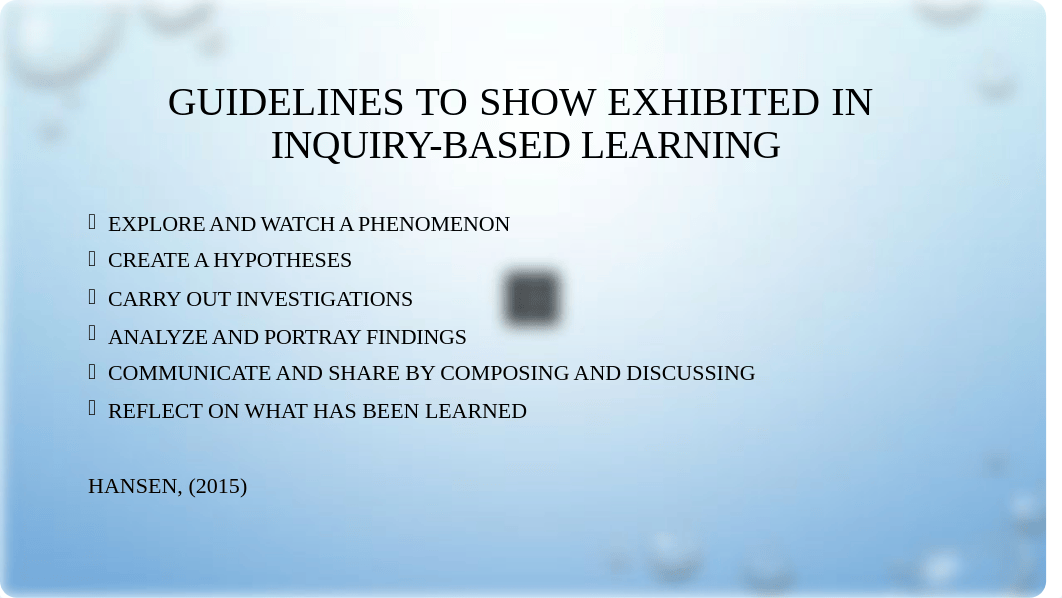 GUIDELINES TO SHOW EXHIBITED IN INQUIRY-BASED LEARNING

EXPLORE AND WATCH A PHENOMENON
CREATE A HYPOTHESES
CARRY OUT INVESTIGATIONS
ANALYZE AND PORTRAY FINDINGS
COMMUNICATE AND SHARE BY COMPOSING AND DISCUSSING
REFLECT ON WHAT HAS BEEN LEARNED

HANSEN, (2015)